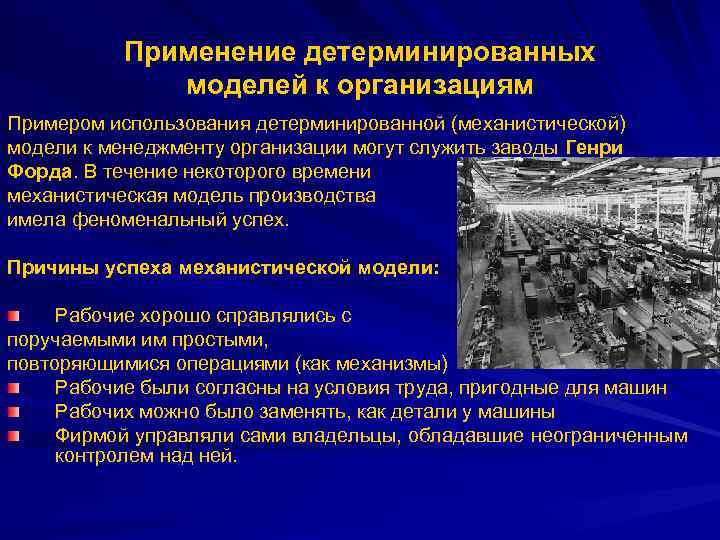 Применение детерминированных моделей к организациям

Примером использования детерминированной (механистической) модели к менеджменту организации могут служить заводы Генри Форда. В течение некоторого времени механистическая модель производства имела феноменальный успех.

Причины успеха механистической модели:

Рабочие хорошо справлялись с поручаемыми им простыми, повторяющимися операциями (как механизмы)
Рабочие были согласны на условия труда, пригодные для машин
Рабочих можно было заменять, как детали у машины
Фирмой управляли сами владельцы, обладавшие неограниченным контролем над ней.